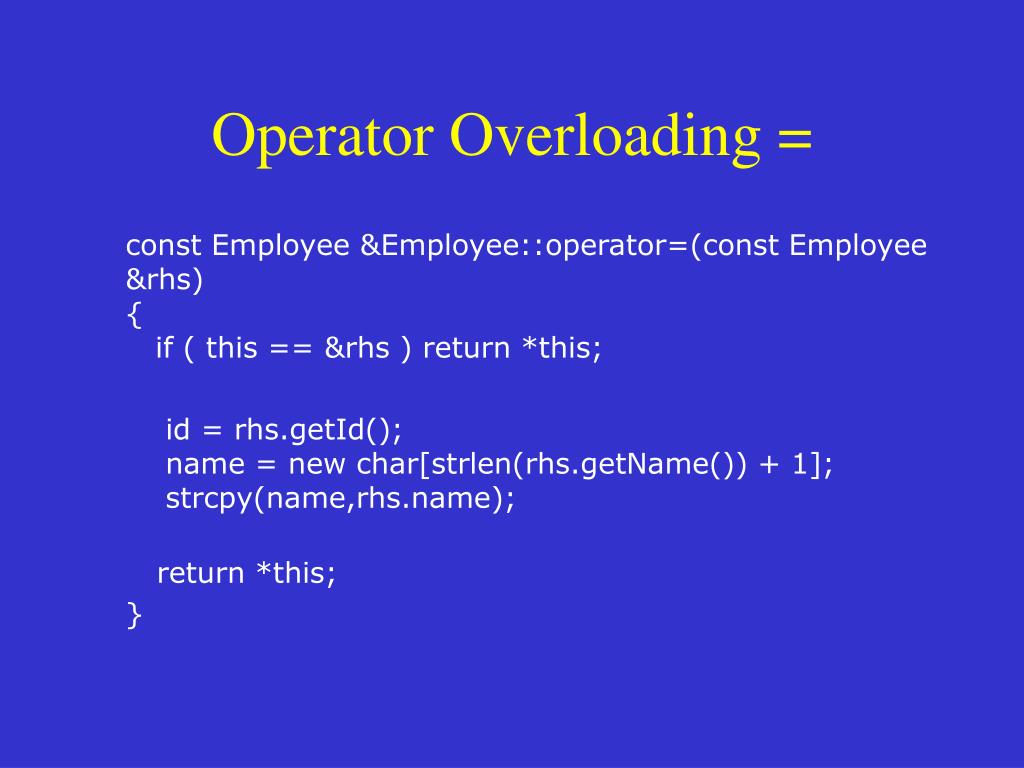 Operator Overloading =

const Employee &Employee::operator=(const Employee &rhs)
{
if ( this == &rhs ) return *this;

id = rhs.getId();
name = new char[strlen(rhs.getName()) + 1];
strcpy(name,rhs.name);

return *this;
}